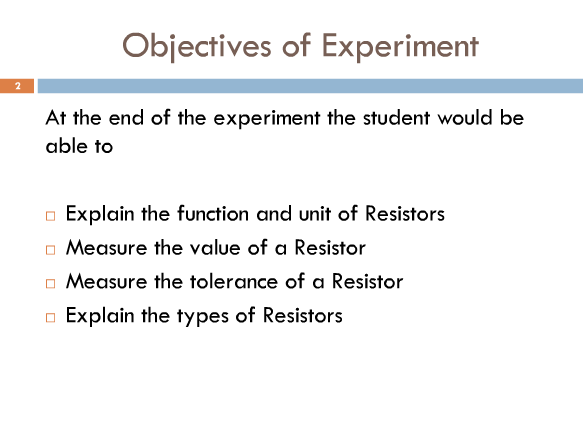 Objectives of Experiment

2

At the end of the experiment the student would be able to

□ Explain the function and unit of Resistors
□ Measure the value of a Resistor
□ Measure the tolerance of a Resistor
□ Explain the types of Resistors